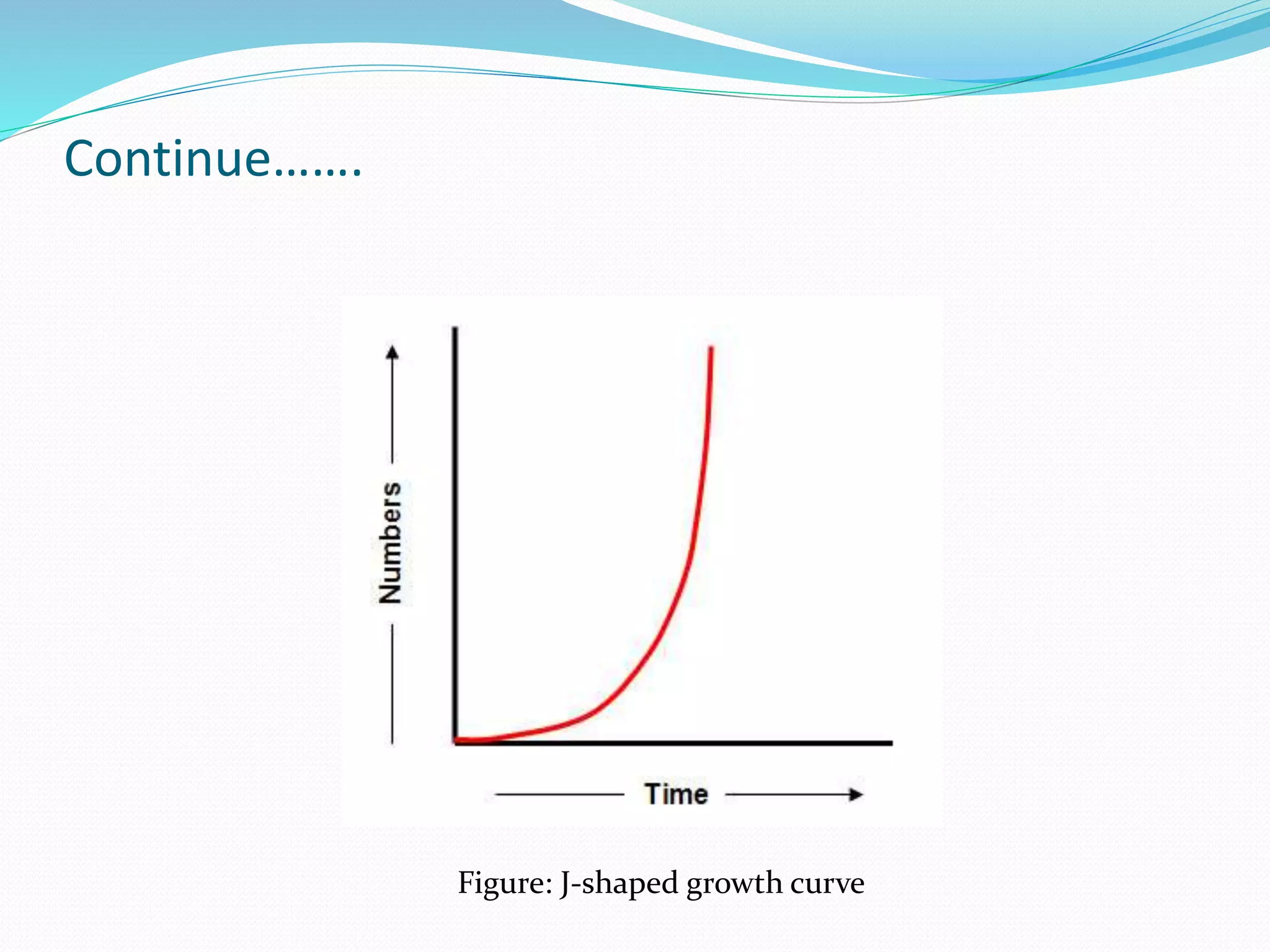 Continue…….

Numbers

Time

Figure: J-shaped growth curve